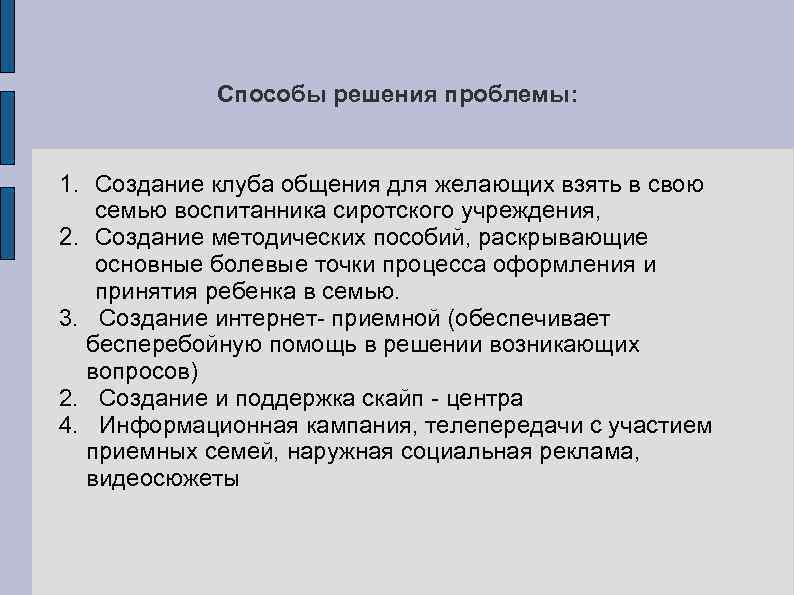 Способы решения проблемы:

1. Создание клуба общения для желающих взять в свою семью воспитанника сиротского учреждения,
2. Создание методических пособий, раскрывающие основные болевые точки процесса оформления и принятия ребенка в семью.
3. Создание интернет- приемной (обеспечивает бесперебойную помощь в решении возникающих вопросов)
2. Создание и поддержка скайп - центра
4. Информационная кампания, телепередачи с участием приемных семей, наружная социальная реклама, видеосюжеты